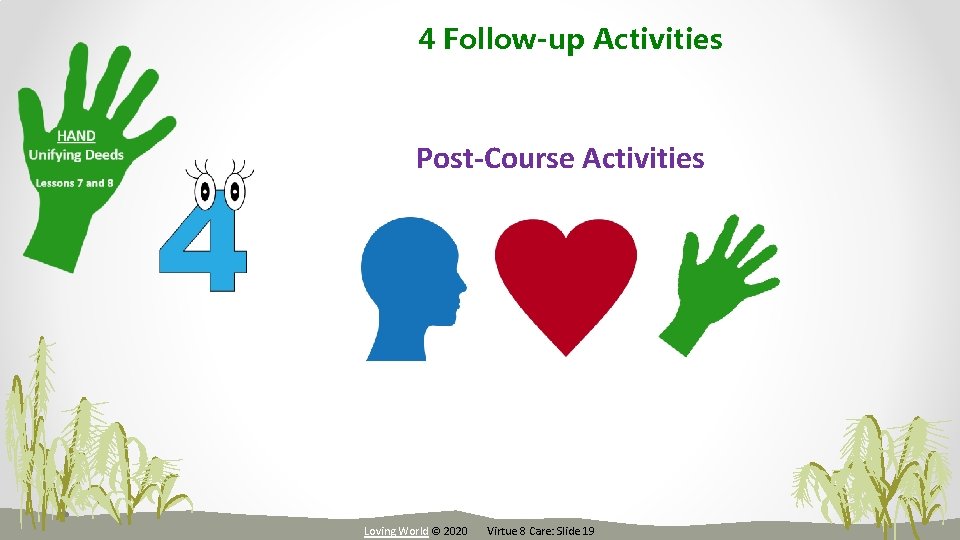 4 Follow-up Activities

HAND
Unifying Deeds
Lessons 7 and 8

4

Post-Course Activities

Loving World © 2020 Virtue 8 Care: Slide 19